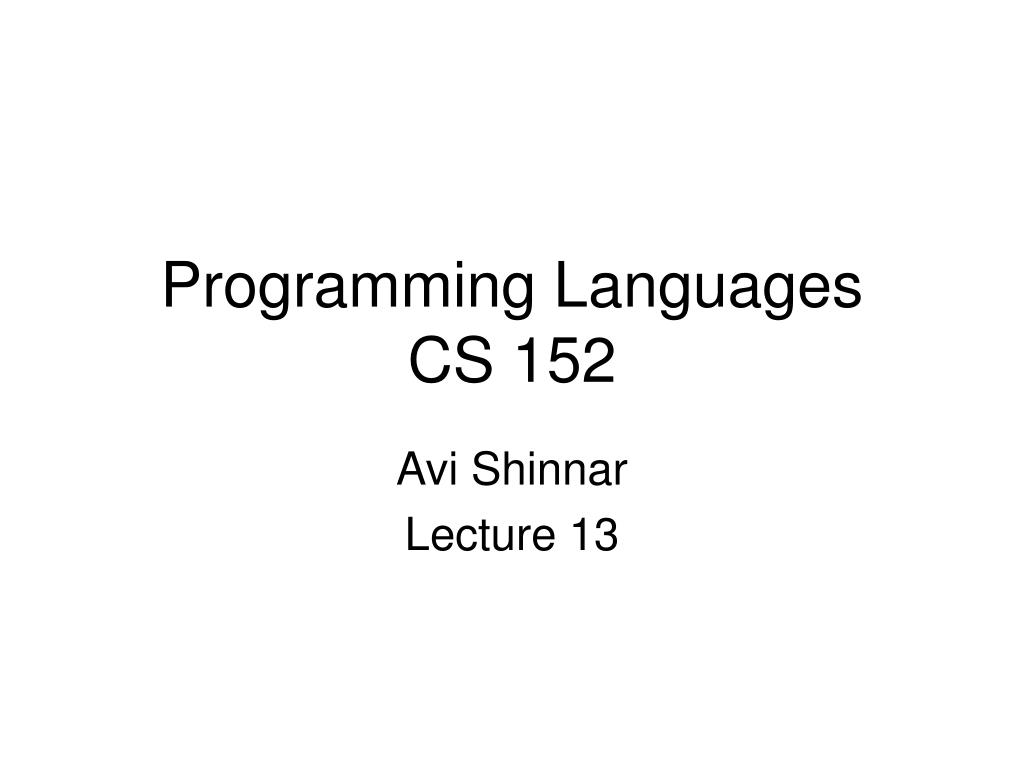 Programming Languages
CS 152

Avi Shinnar
Lecture 13